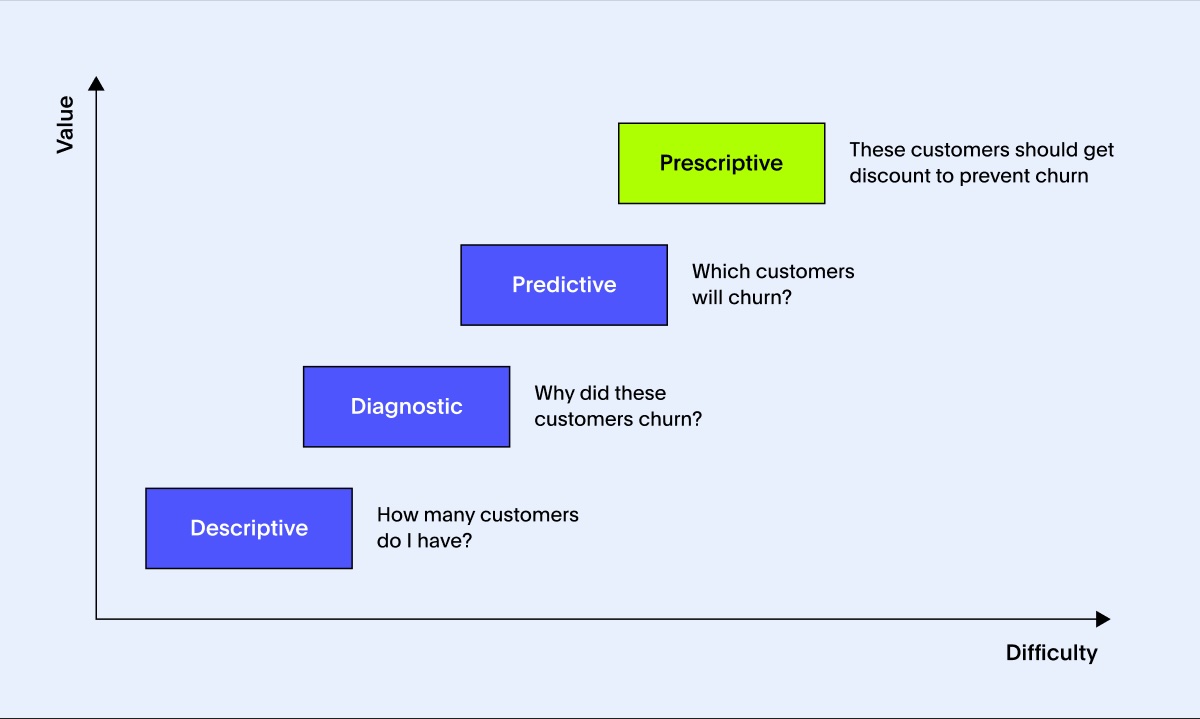 Value

Prescriptive

These customers should get discount to prevent churn

Predictive

Which customers will churn?

Diagnostic

Why did these customers churn?

Descriptive

How many customers do I have?

Difficulty